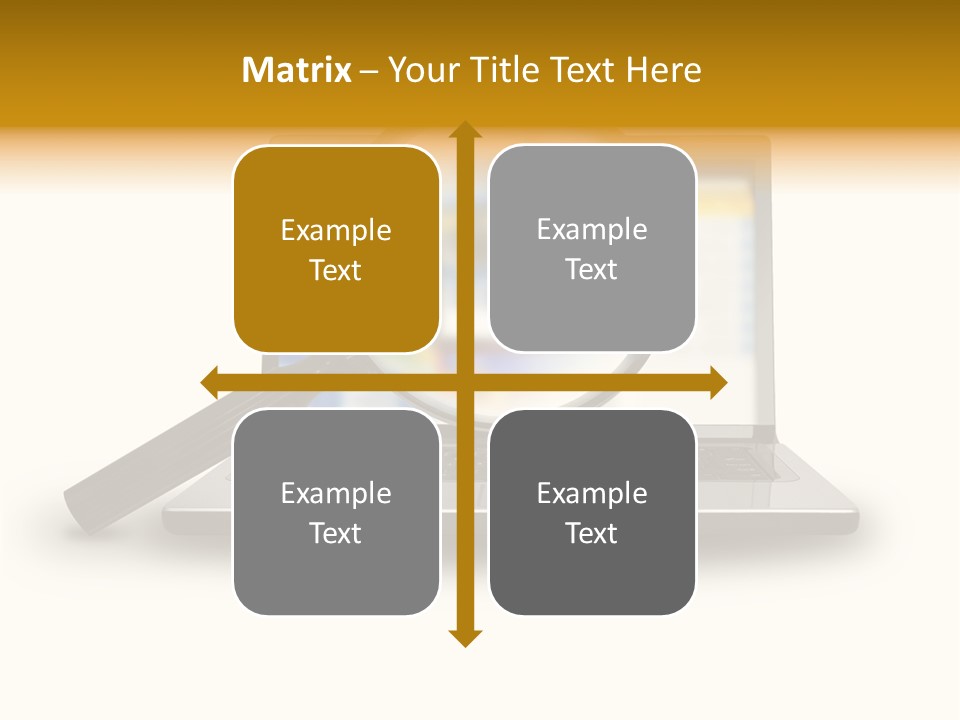 Matrix – Your Title Text Here

Example Text

Example Text

Example Text

Example Text